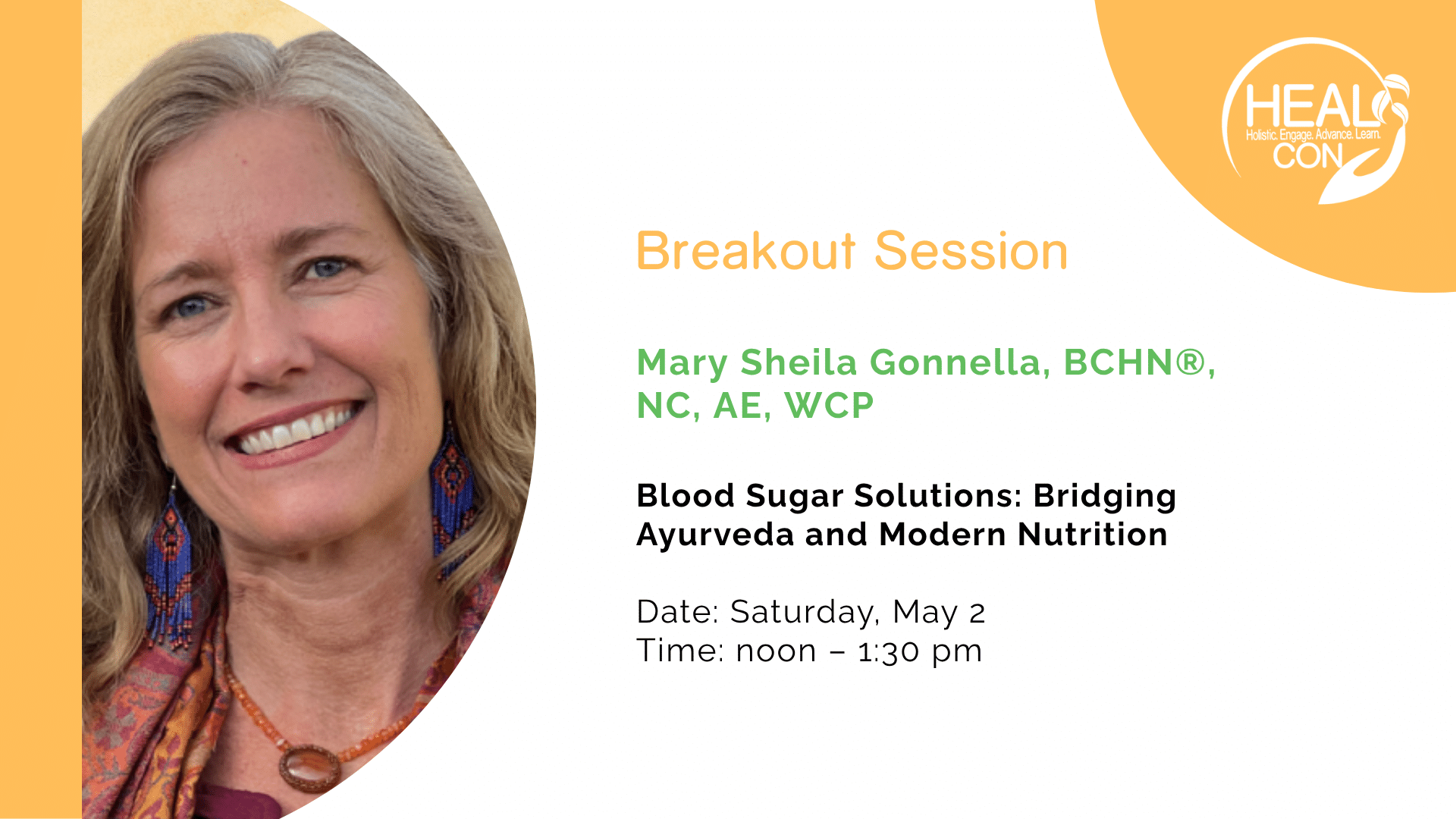 HEAL
Holistic. Engage. Advance. Learn.
CON

Breakout Session

Mary Sheila Gonnella, BCHN®, NC, AE, WCP

Blood Sugar Solutions: Bridging Ayurveda and Modern Nutrition

Date: Saturday, May 2
Time: noon – 1:30 pm